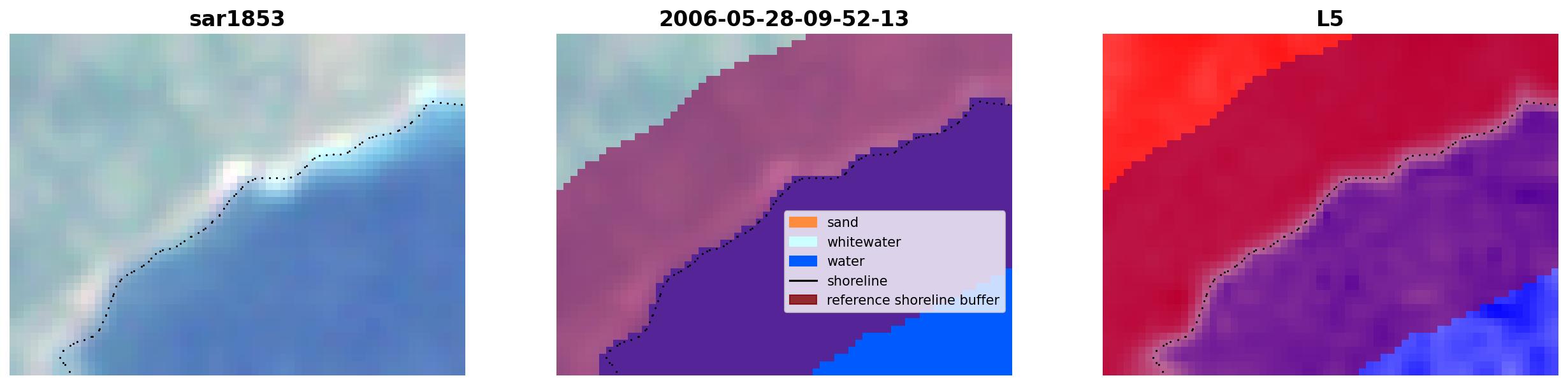 sar1853

2006-05-28-09-52-13

sand
whitewater
water
shoreline
reference shoreline buffer

L5